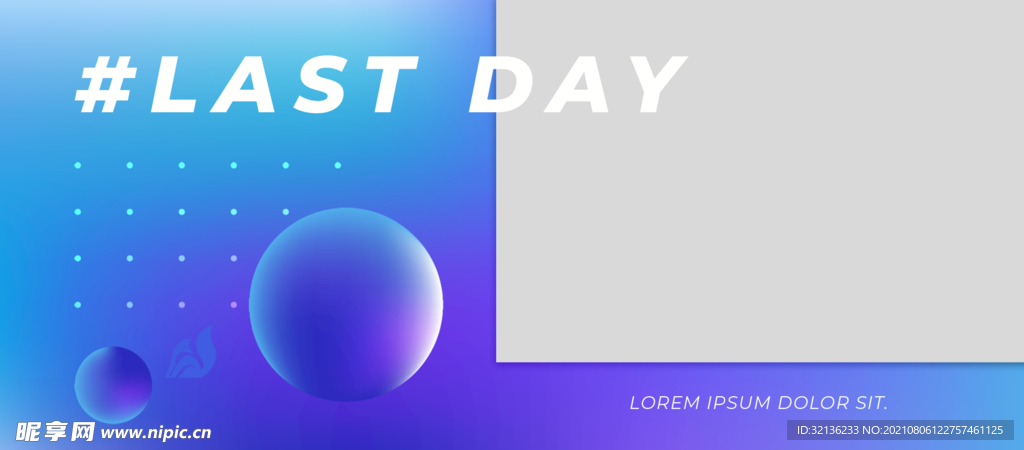 #LAST DAY

LOREM IPSUM DOLOR SIT.

昵享网 www.nipic.cn

ID:32136233 NO:20210806122757461125